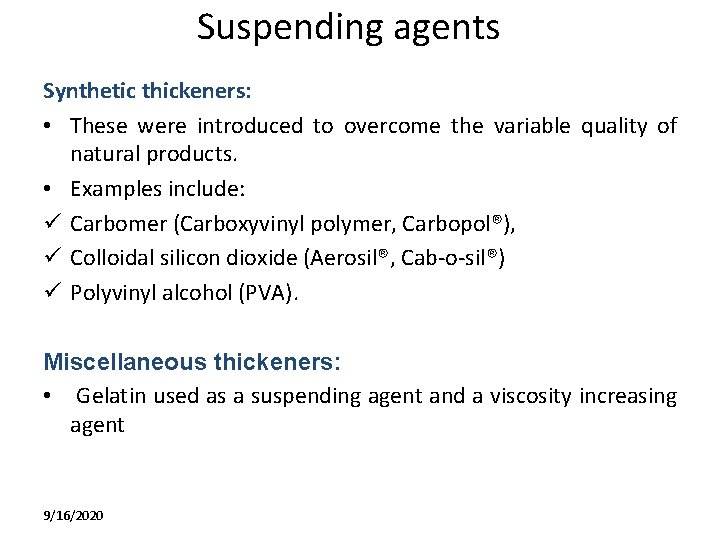 Suspending agents

Synthetic thickeners:

• These were introduced to overcome the variable quality of natural products.

• Examples include:

✓ Carbomer (Carboxyvinyl polymer, Carbopol®),

✓ Colloidal silicon dioxide (Aerosil®, Cab-o-sil®)

✓ Polyvinyl alcohol (PVA).

Miscellaneous thickeners:

• Gelatin used as a suspending agent and a viscosity increasing agent

9/16/2020